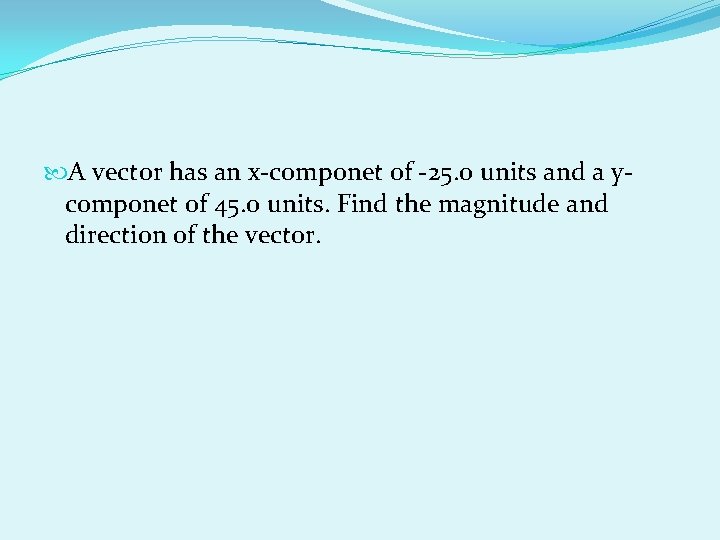 A vector has an x-componet of -25.0 units and a y-componet of 45.0 units. Find the magnitude and direction of the vector.